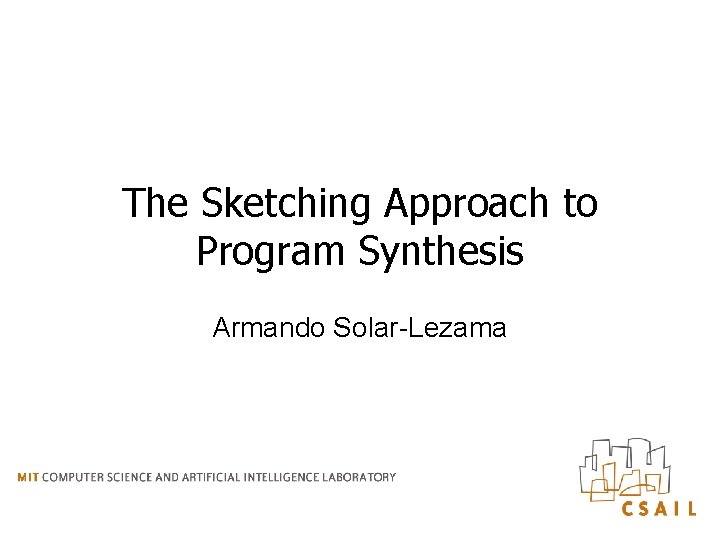 The Sketching Approach to Program Synthesis

Armando Solar-Lezama

MIT COMPUTER SCIENCE AND ARTIFICIAL INTELLIGENCE LABORATORY

CSAIL